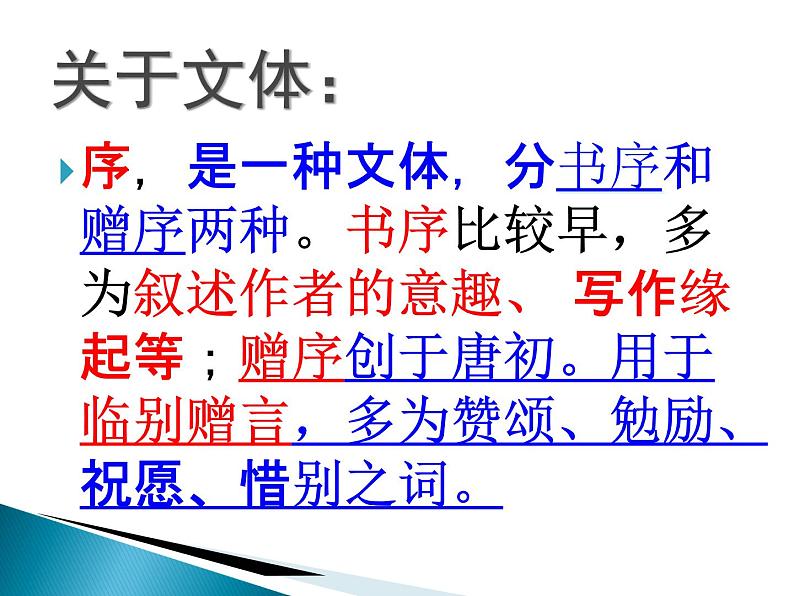 关于文体：

序，是一种文体，分书序和赠序两种。书序比较早，多为叙述作者的意趣、写作缘起等；赠序创于唐初。用于临别赠言，多为赞颂、勉励、祝愿、惜别之词。